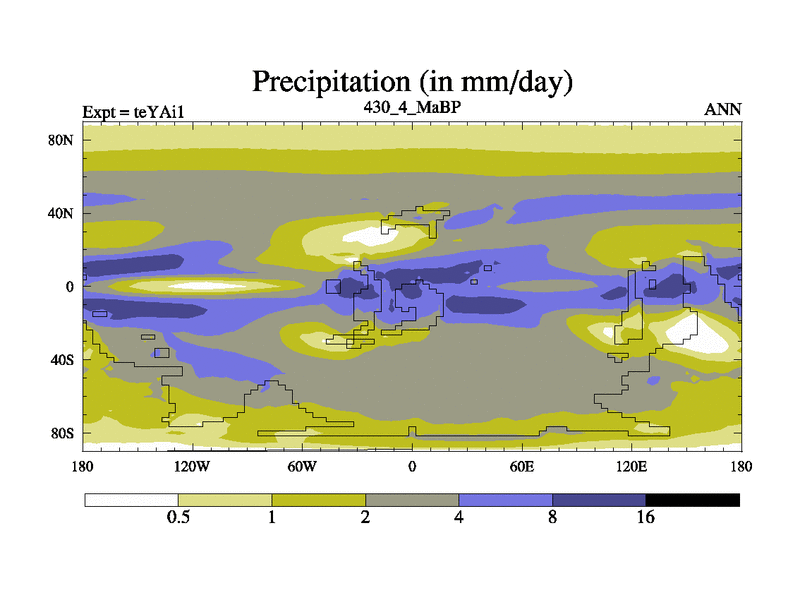 Precipitation (in mm/day)

Expt = teYAi1

430_4_MaBP

ANN

80N
40N
0
40S
80S

180
120W
60W
0
60E
120E
180

0.5
1
2
4
8
16